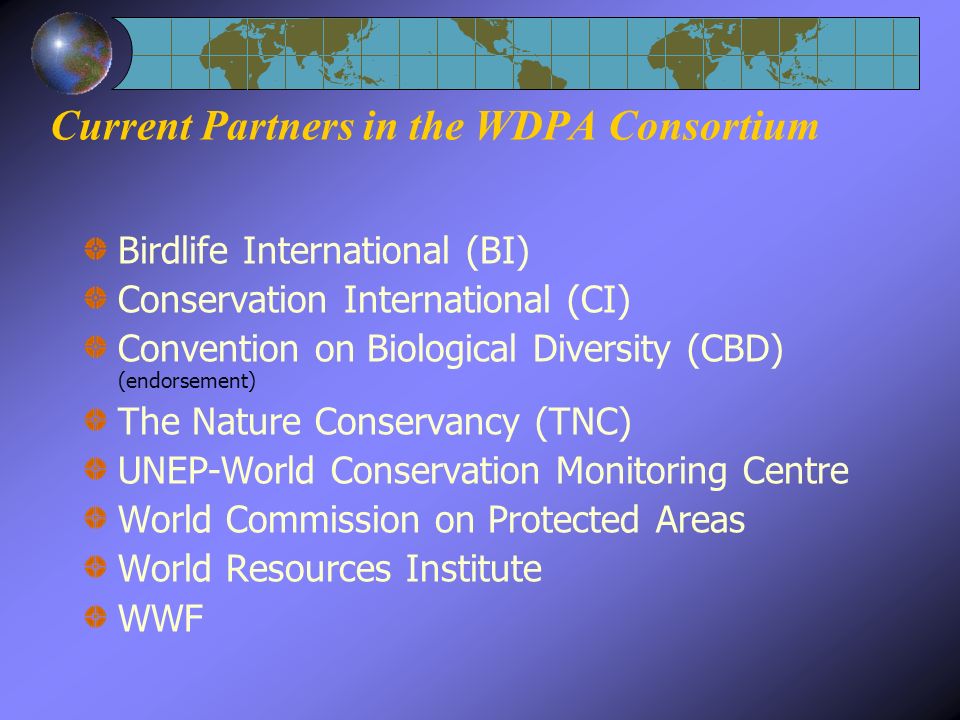 Current Partners in the WDPA Consortium

Birdlife International (BI)
Conservation International (CI)
Convention on Biological Diversity (CBD) (endorsement)
The Nature Conservancy (TNC)
UNEP-World Conservation Monitoring Centre
World Commission on Protected Areas
World Resources Institute
WWF